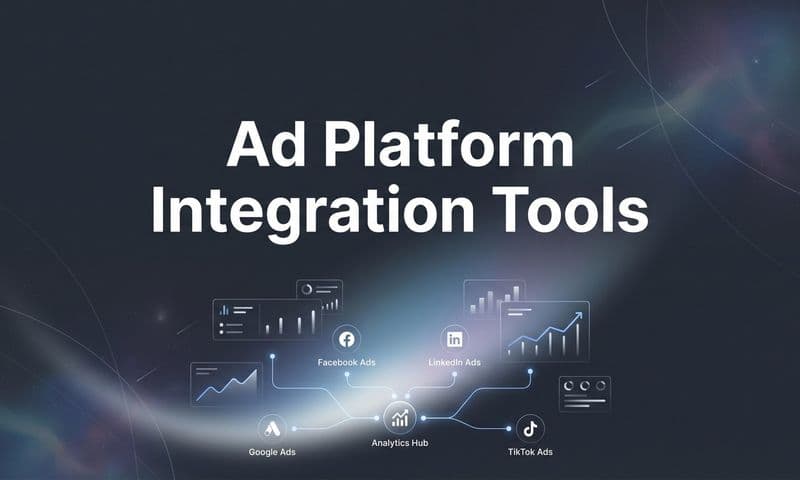 Ad Platform Integration Tools

Facebook Ads

LinkedIn Ads

Google Ads

Analytics Hub

TikTok Ads